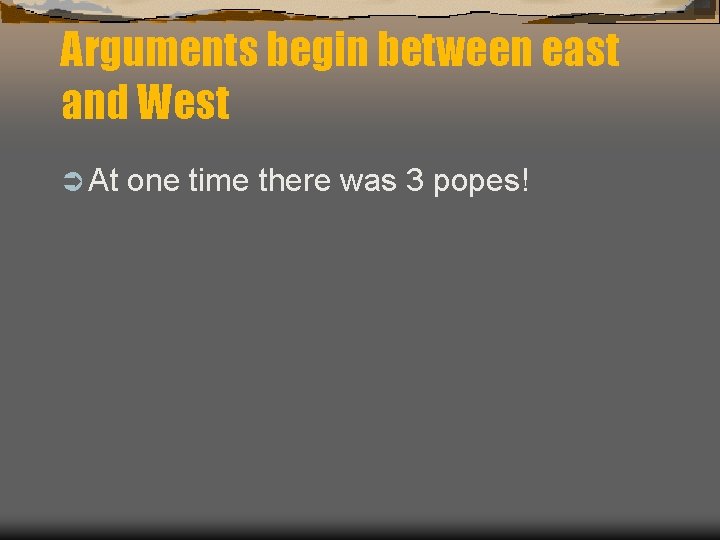 Arguments begin between east and West

At one time there was 3 popes!